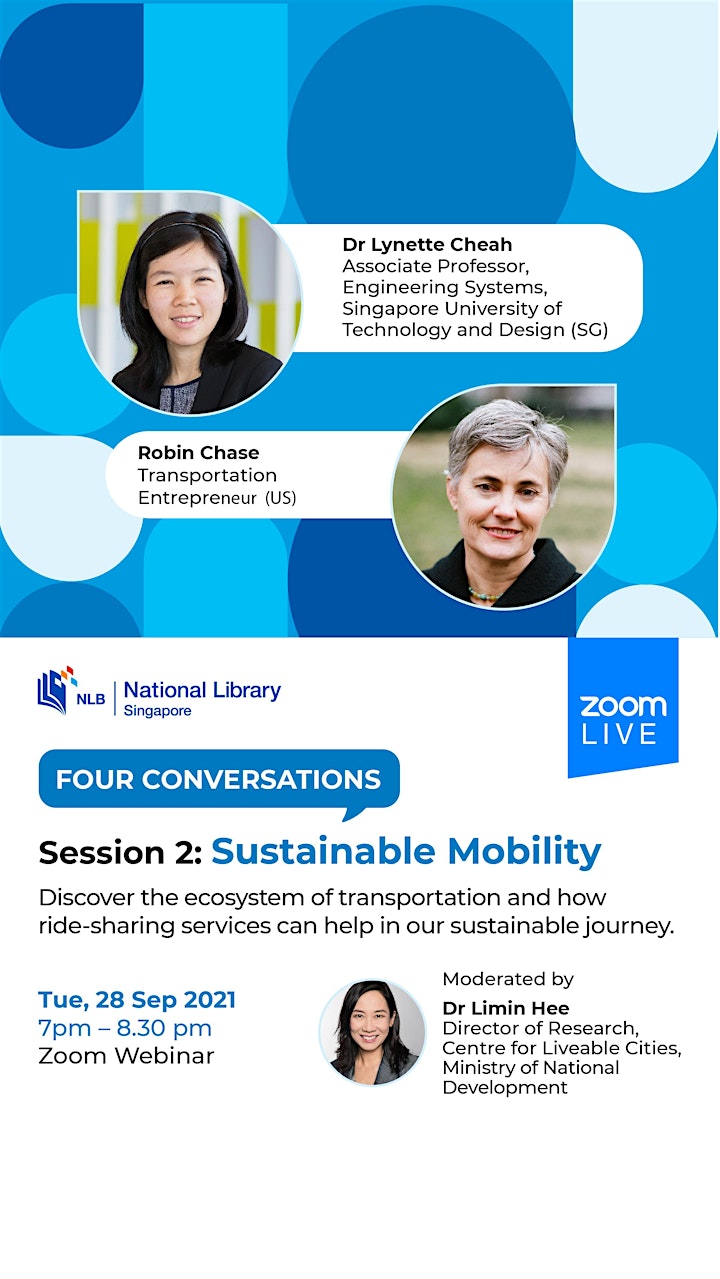 Dr Lynette Cheah
Associate Professor, Engineering Systems, Singapore University of Technology and Design (SG)

Robin Chase
Transportation Entrepreneur (US)

NLB | National Library Singapore

ZOOM LIVE

FOUR CONVERSATIONS

Session 2: Sustainable Mobility

Discover the ecosystem of transportation and how ride-sharing services can help in our sustainable journey.

Tue, 28 Sep 2021
7pm – 8.30 pm
Zoom Webinar

Moderated by
Dr Limin Hee
Director of Research, Centre for Liveable Cities, Ministry of National Development